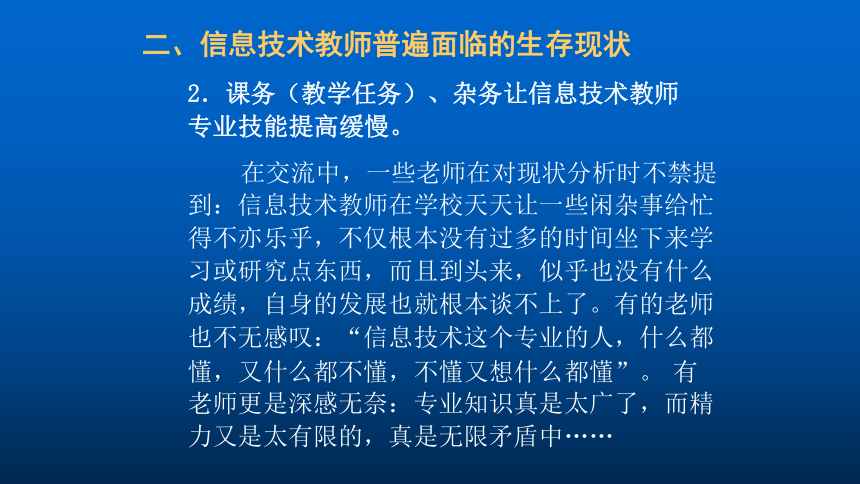 二、信息技术教师普遍面临的生存现状

2. 课务（教学任务）、杂务让信息技术教师专业技能提高缓慢。

在交流中，一些老师在对现状分析时不禁提到：信息技术教师在学校天天让一些闲杂事给忙得不亦乐乎，不仅根本没有过多的时间坐下来学习或研究点东西，而且到头来，似乎也没有什么成绩，自身的发展也就根本谈不上了。有的老师也不无感叹：“信息技术这个专业的人，什么都懂，又什么都不懂，不懂又想什么都懂”。 有老师更是深感无奈：专业知识真是太广了，而精力又是太有限的，真是无限矛盾中……